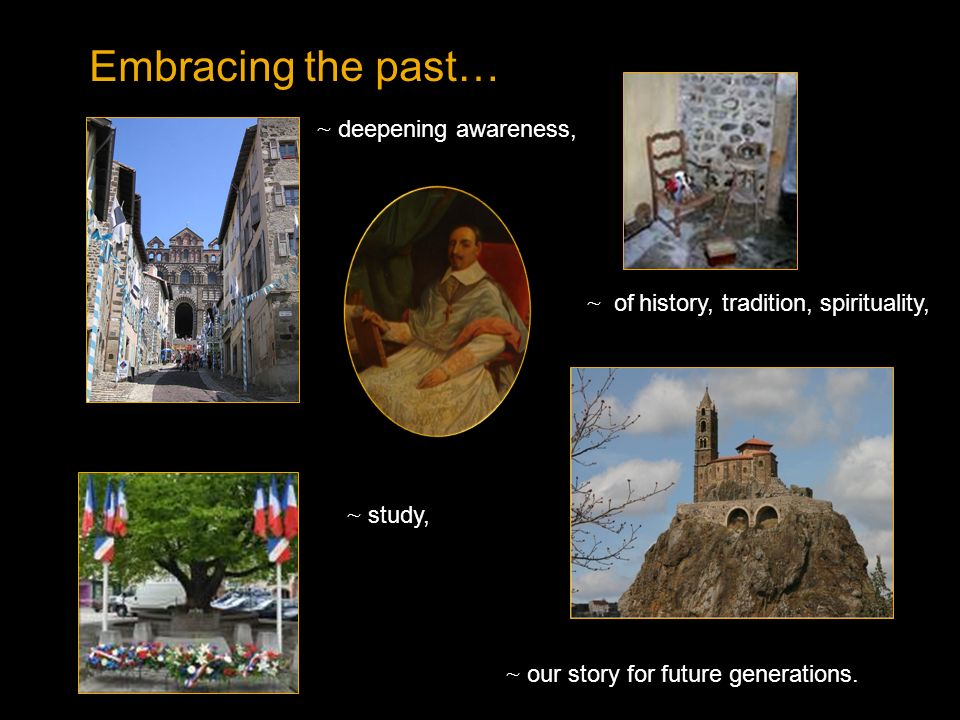 Embracing the past…

~ deepening awareness,

~ of history, tradition, spirituality,

~ study,

~ our story for future generations.